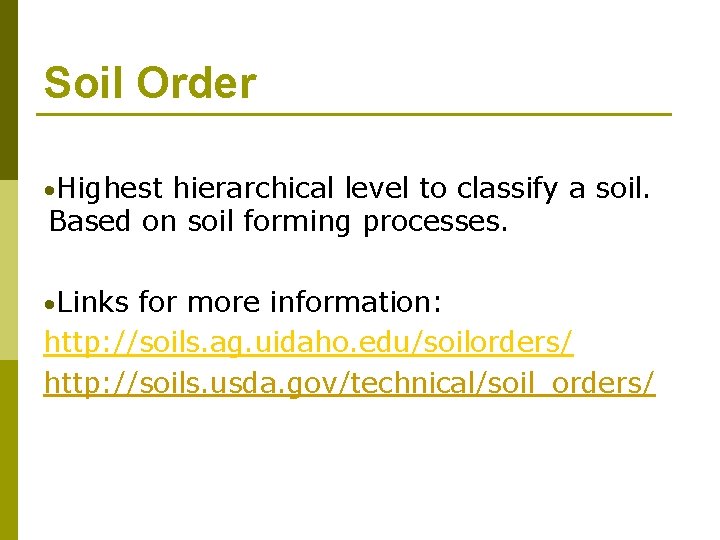 Soil Order

•Highest hierarchical level to classify a soil. Based on soil forming processes.

•Links for more information:
http://soils.ag.uidaho.edu/soilorders/
http://soils.usda.gov/technical/soil_orders/